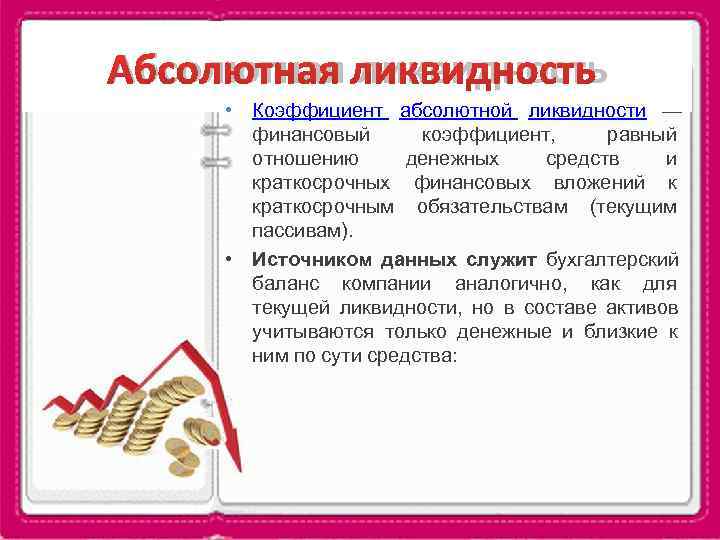 Абсолютная ликвидность

• Коэффициент абсолютной ликвидности — финансовый коэффициент, равный отношению денежных средств и краткосрочных финансовых вложений к краткосрочным обязательствам (текущим пассивам).
• Источником данных служит бухгалтерский баланс компании аналогично, как для текущей ликвидности, но в составе активов учитываются только денежные и близкие к ним по сути средства: